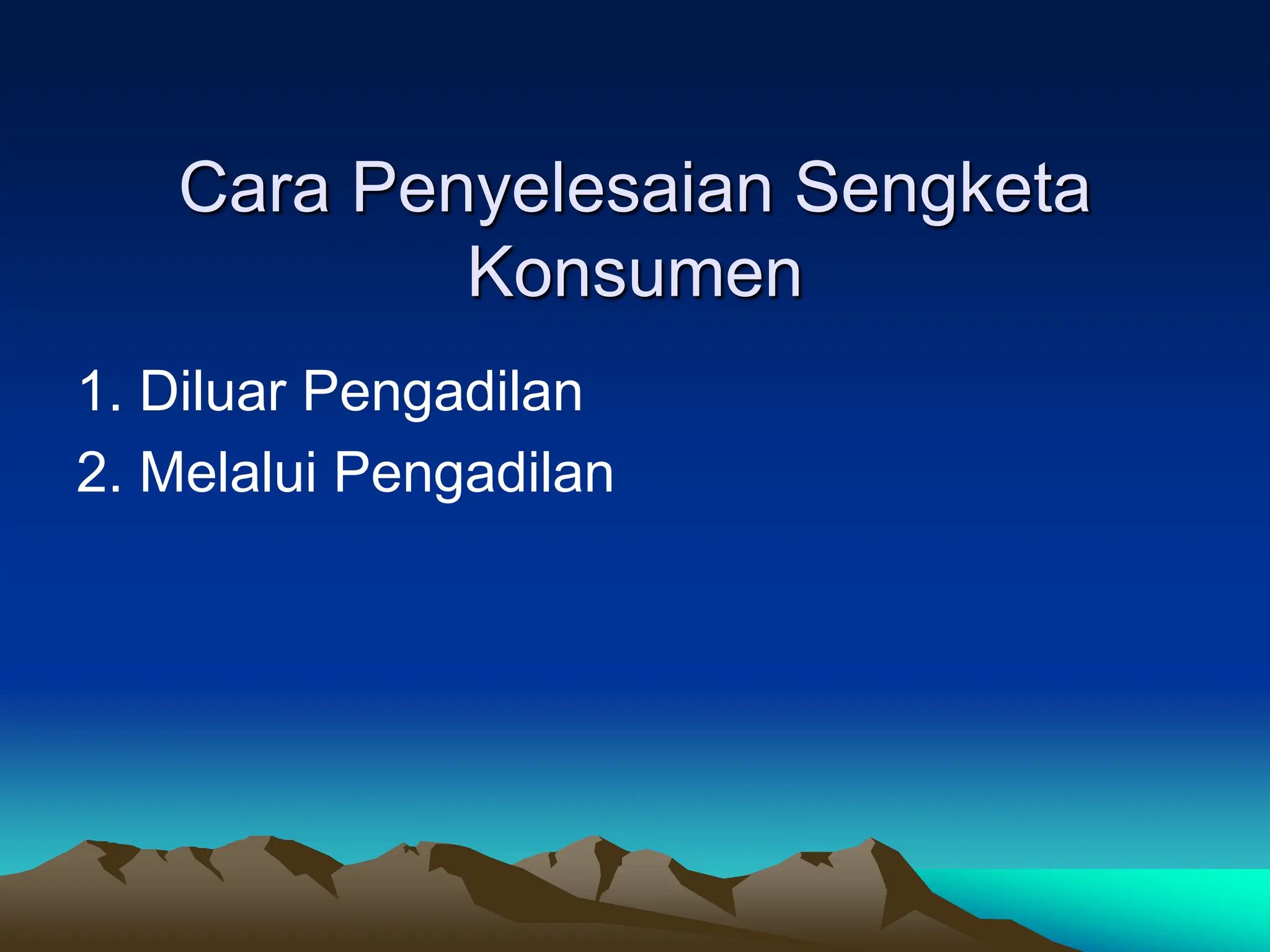 Cara Penyelesaian Sengketa Konsumen

1. Diluar Pengadilan
2. Melalui Pengadilan